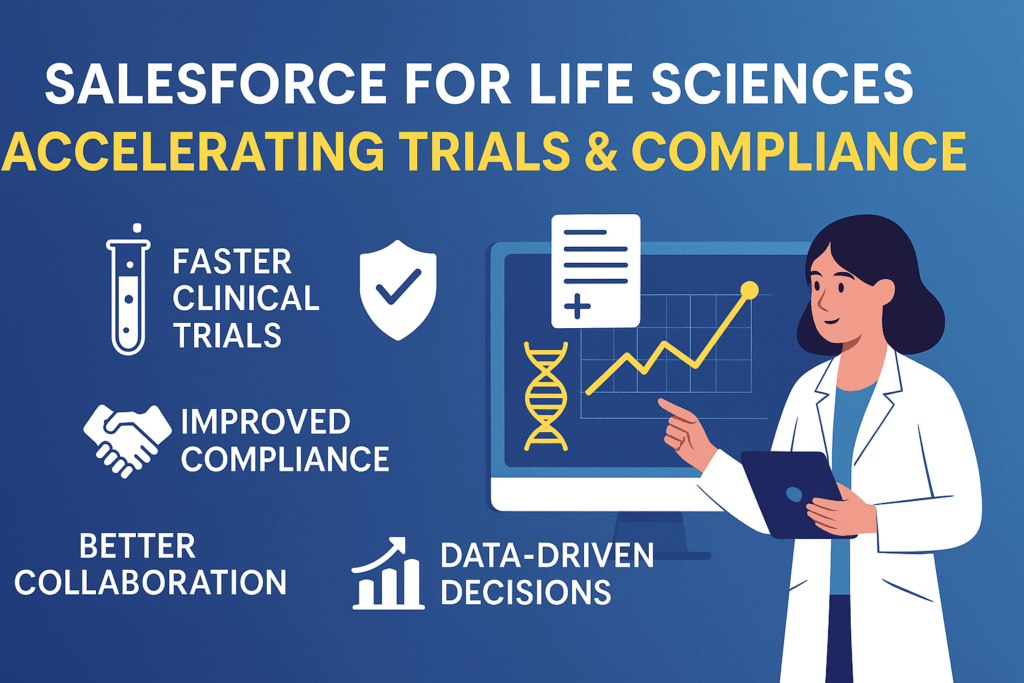 SALESFORCE FOR LIFE SCIENCES
ACCELERATING TRIALS & COMPLIANCE

FASTER CLINICAL TRIALS

IMPROVED COMPLIANCE

BETTER COLLABORATION

DATA-DRIVEN DECISIONS